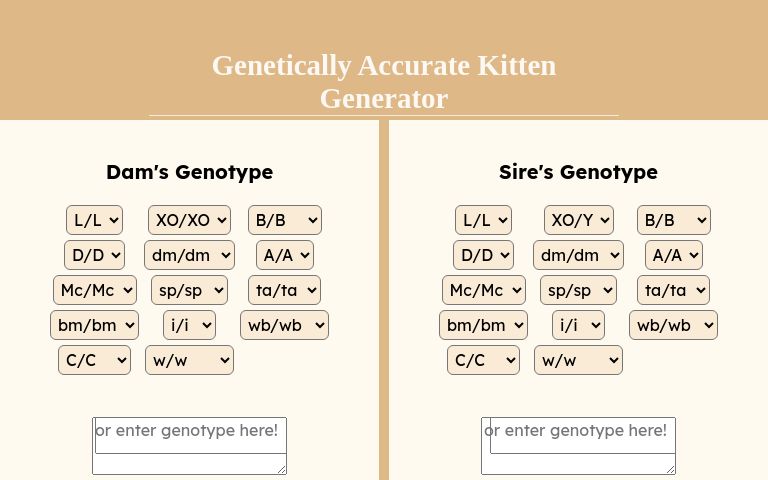 Genetically Accurate Kitten Generator

Dam's Genotype

L/L
XO/XO
B/B
D/D
dm/dm
A/A
Mc/Mc
sp/sp
ta/ta
bm/bm
i/i
wb/wb
C/C
w/w

or enter genotype here!

Sire's Genotype

L/L
XO/Y
B/B
D/D
dm/dm
A/A
Mc/Mc
sp/sp
ta/ta
bm/bm
i/i
wb/wb
C/C
w/w

or enter genotype here!